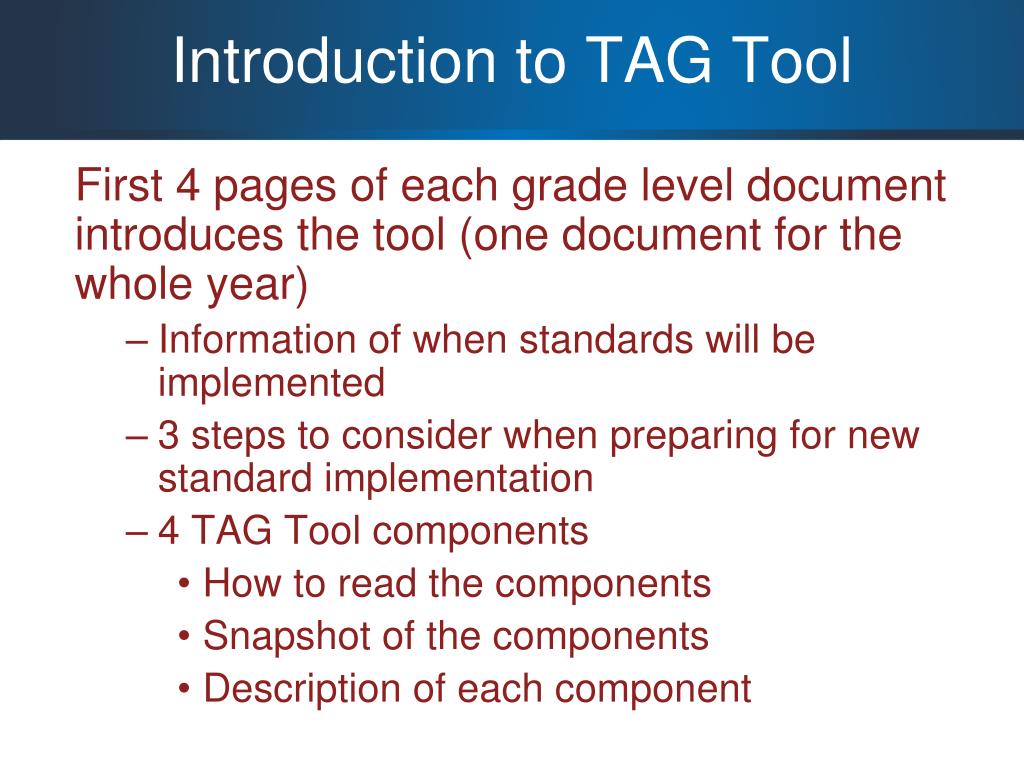 Introduction to TAG Tool

First 4 pages of each grade level document introduces the tool (one document for the whole year)

– Information of when standards will be implemented
– 3 steps to consider when preparing for new standard implementation
– 4 TAG Tool components
• How to read the components
• Snapshot of the components
• Description of each component